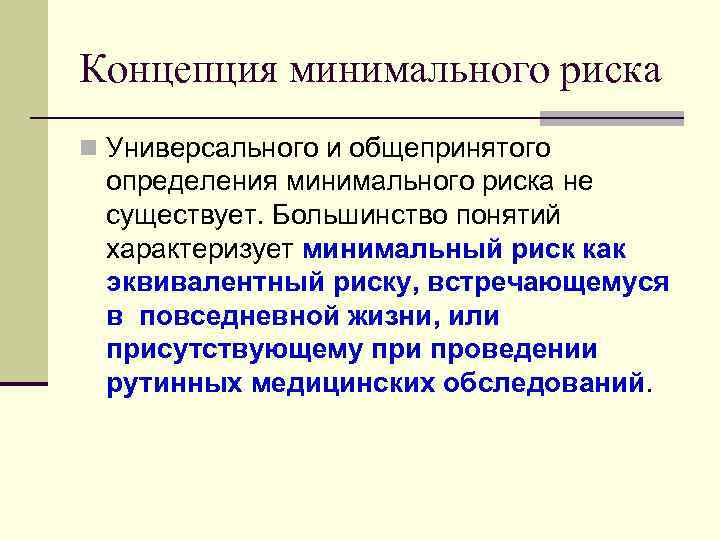 Концепция минимального риска

Универсального и общепринятого определения минимального риска не существует. Большинство понятий характеризует минимальный риск как эквивалентный риску, встречающемуся в  повседневной жизни, или присутствующему при проведении рутинных медицинских обследований.